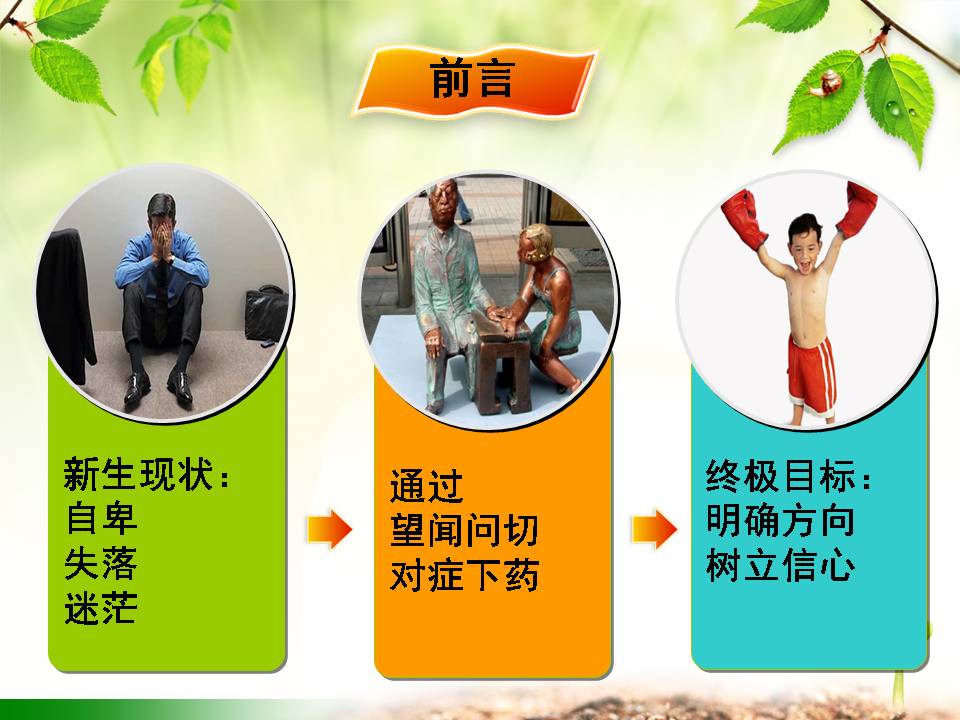 前言

新生现状：
自卑
失落
迷茫

通过
望闻问切
对症下药

终极目标：
明确方向
树立信心